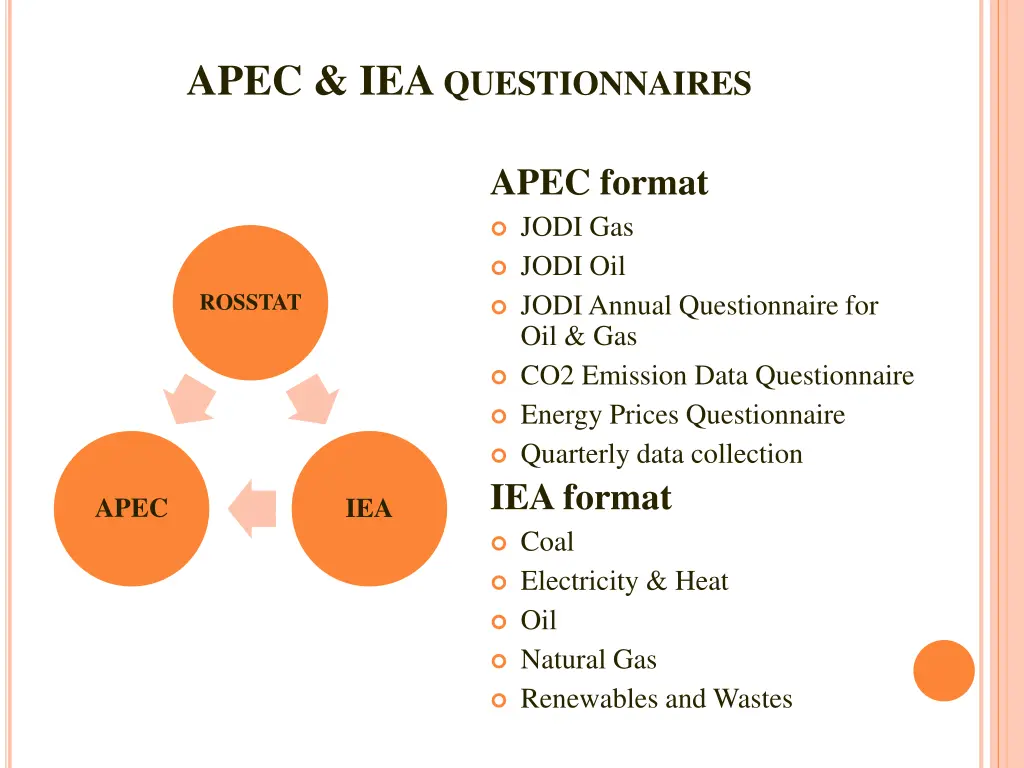 APEC & IEA QUESTIONNAIRES

ROSSTAT

APEC

IEA

APEC format
JODI Gas
JODI Oil
JODI Annual Questionnaire for Oil & Gas
CO2 Emission Data Questionnaire
Energy Prices Questionnaire
Quarterly data collection

IEA format
Coal
Electricity & Heat
Oil
Natural Gas
Renewables and Wastes